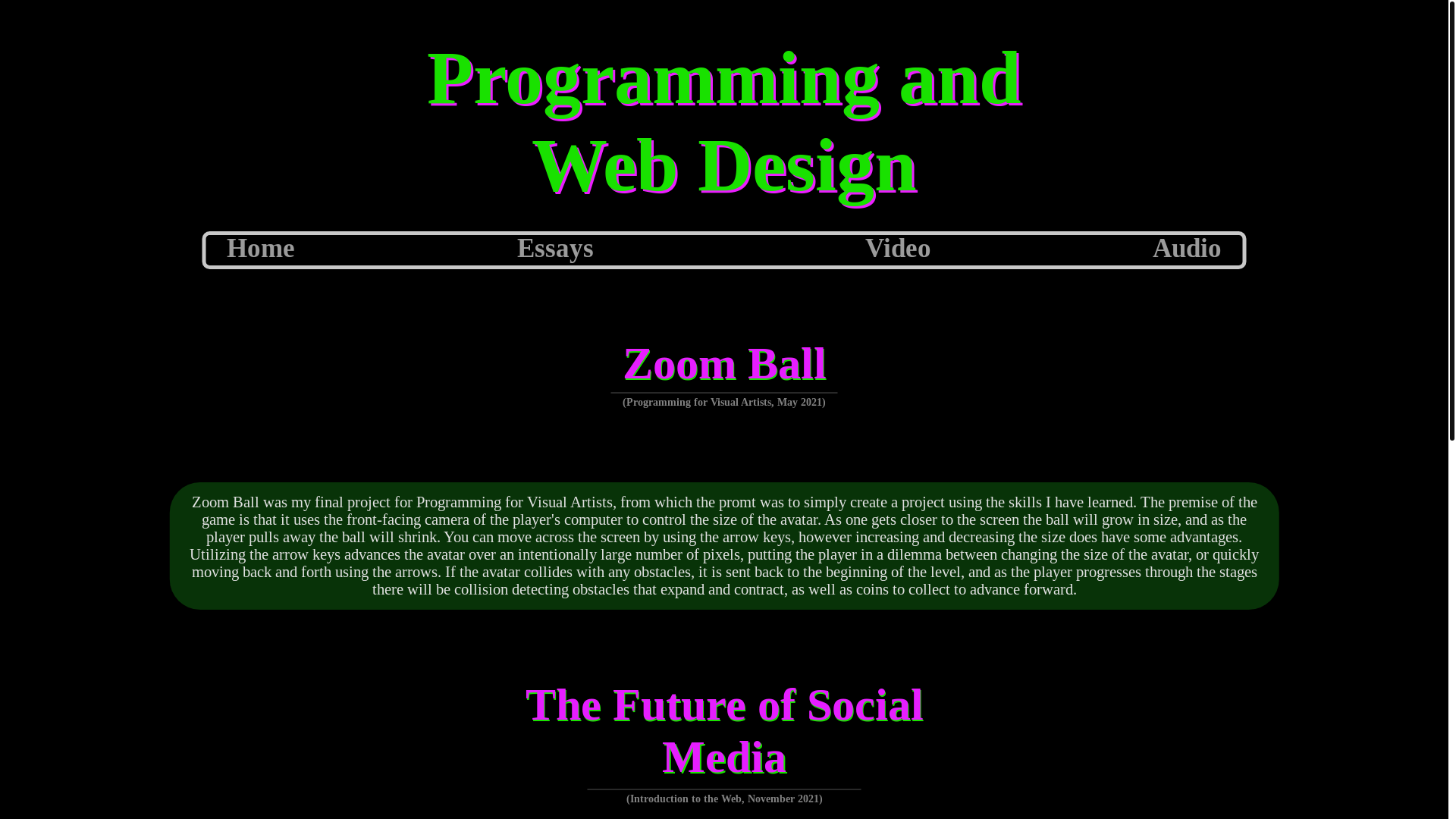 Programming and Web Design

Home Essays Video Audio

Zoom Ball

(Programming for Visual Artists, May 2021)

Zoom Ball was my final project for Programming for Visual Artists, from which the promt was to simply create a project using the skills I have learned. The premise of the game is that it uses the front-facing camera of the player's computer to control the size of the avatar. As one gets closer to the screen the ball will grow in size, and as the player pulls away the ball will shrink. You can move across the screen by using the arrow keys, however increasing and decreasing the size does have some advantages. Utilizing the arrow keys advances the avatar over an intentionally large number of pixels, putting the player in a dilemma between changing the size of the avatar, or quickly moving back and forth using the arrows. If the avatar collides with any obstacles, it is sent back to the beginning of the level, and as the player progresses through the stages there will be collision detecting obstacles that expand and contract, as well as coins to collect to advance forward.

The Future of Social Media

(Introduction to the Web, November 2021)